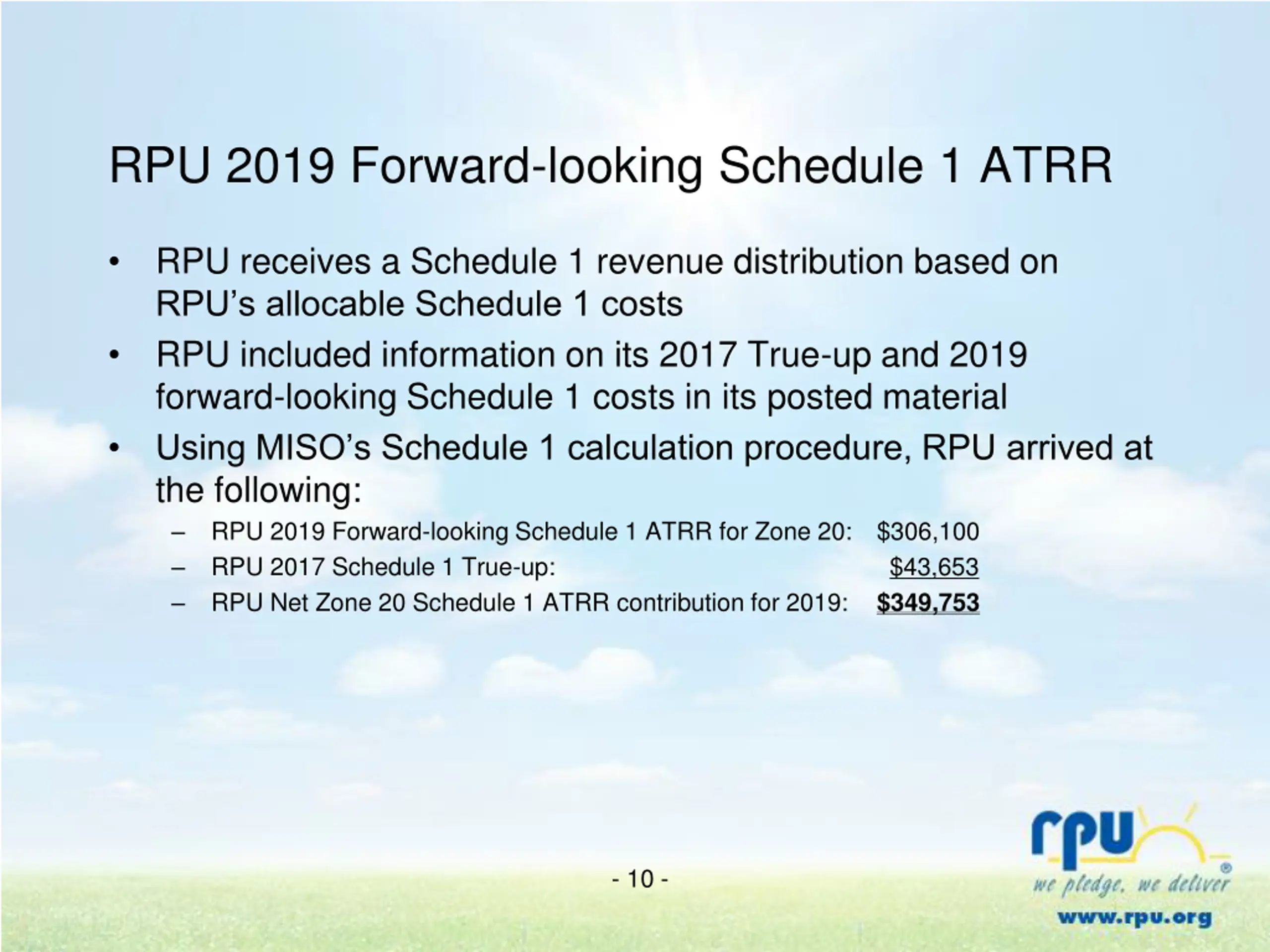 RPU 2019 Forward-looking Schedule 1 ATRR

• RPU receives a Schedule 1 revenue distribution based on RPU's allocable Schedule 1 costs

• RPU included information on its 2017 True-up and 2019 forward-looking Schedule 1 costs in its posted material

• Using MISO's Schedule 1 calculation procedure, RPU arrived at the following:

– RPU 2019 Forward-looking Schedule 1 ATRR for Zone 20: $306,100

– RPU 2017 Schedule 1 True-up: $43,653

– RPU Net Zone 20 Schedule 1 ATRR contribution for 2019: $349,753

- 10 -

rpu®
we pledge, we deliver
www.rpu.org